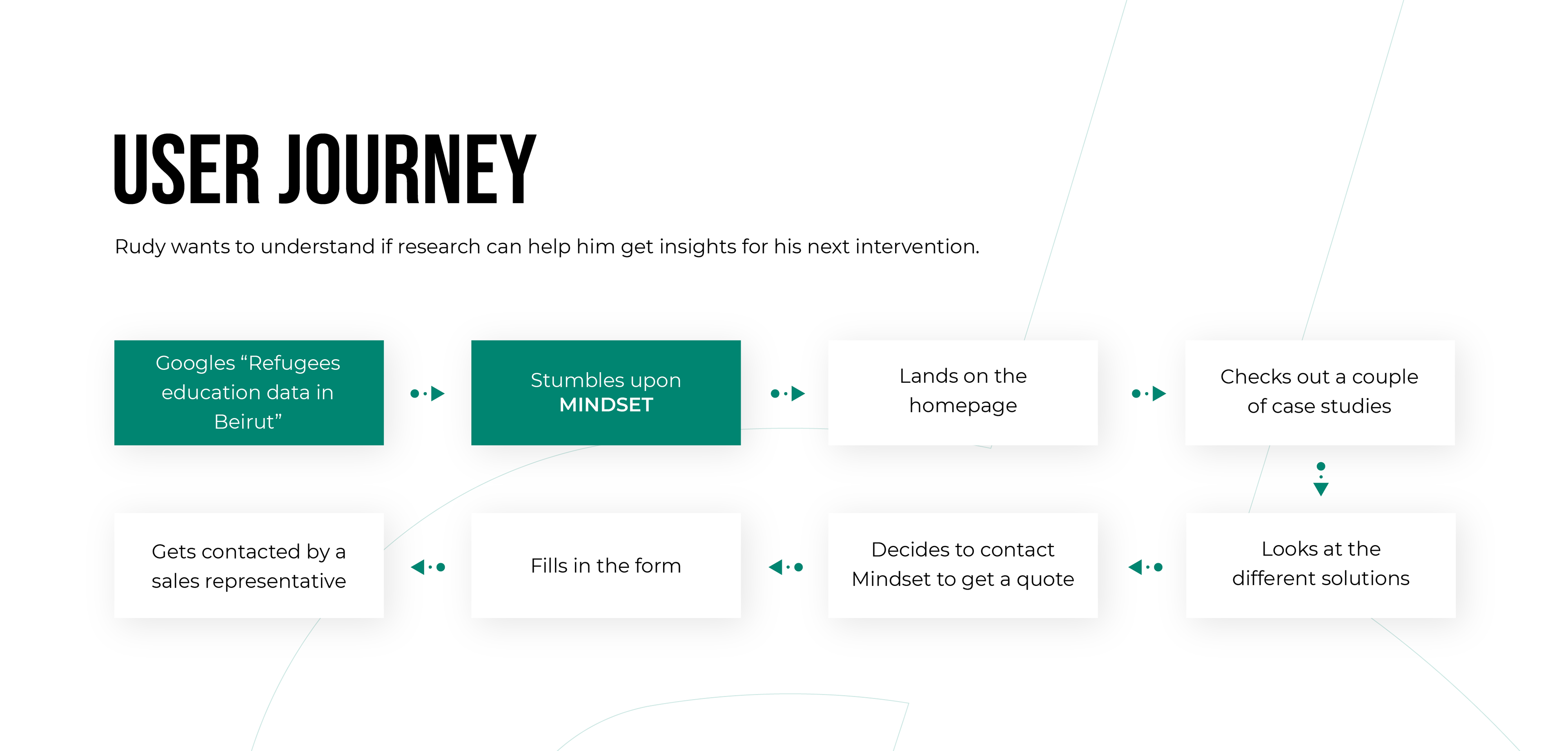 USER JOURNEY

Rudy wants to understand if research can help him get insights for his next intervention.

Googles “Refugees education data in Beirut”

Stumbles upon MINDSET

Lands on the homepage

Checks out a couple of case studies

Looks at the different solutions

Decides to contact Mindset to get a quote

Fills in the form

Gets contacted by a sales representative